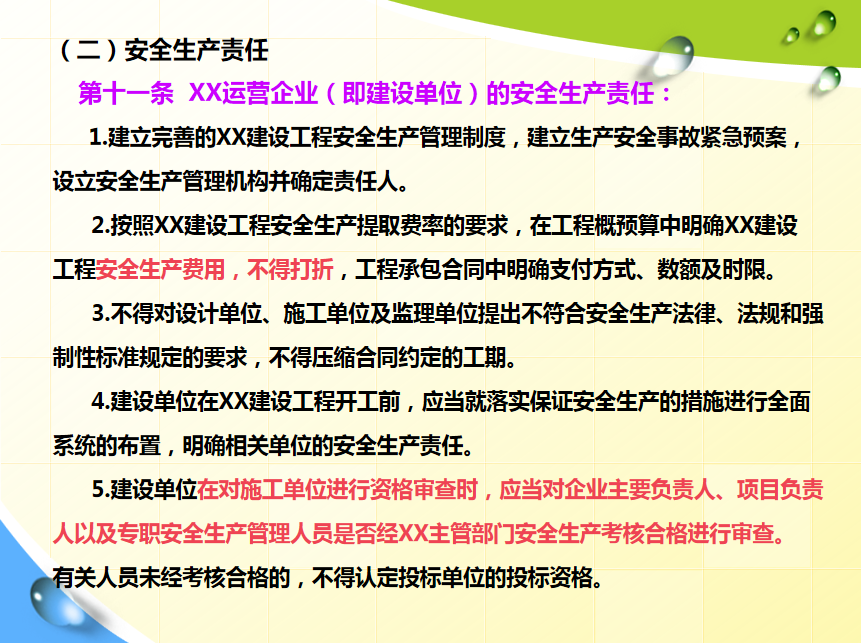 （二）安全生产责任

第十一条 XX运营企业（即建设单位）的安全生产责任：

1.建立完善的XX建设工程安全生产管理制度，建立生产安全事故紧急预案，设立安全生产管理机构并确定责任人。

2.按照XX建设工程安全生产提取费率的要求，在工程概预算中明确XX建设工程安全生产费用，不得打折，工程承包合同中明确支付方式、数额及时限。

3.不得对设计单位、施工单位及监理单位提出不符合安全生产法律、法规和强制性标准规定的要求，不得压缩合同约定的工期。

4.建设单位在XX建设工程开工前，应当就落实保证安全生产的措施进行全面系统的布置，明确相关单位的安全生产责任。

5.建设单位在对施工单位进行资格审查时，应当对企业主要负责人、项目负责人以及专职安全生产管理人员是否经XX主管部门安全生产考核合格进行审查。有关人员未经考核合格的，不得认定投标单位的投标资格。